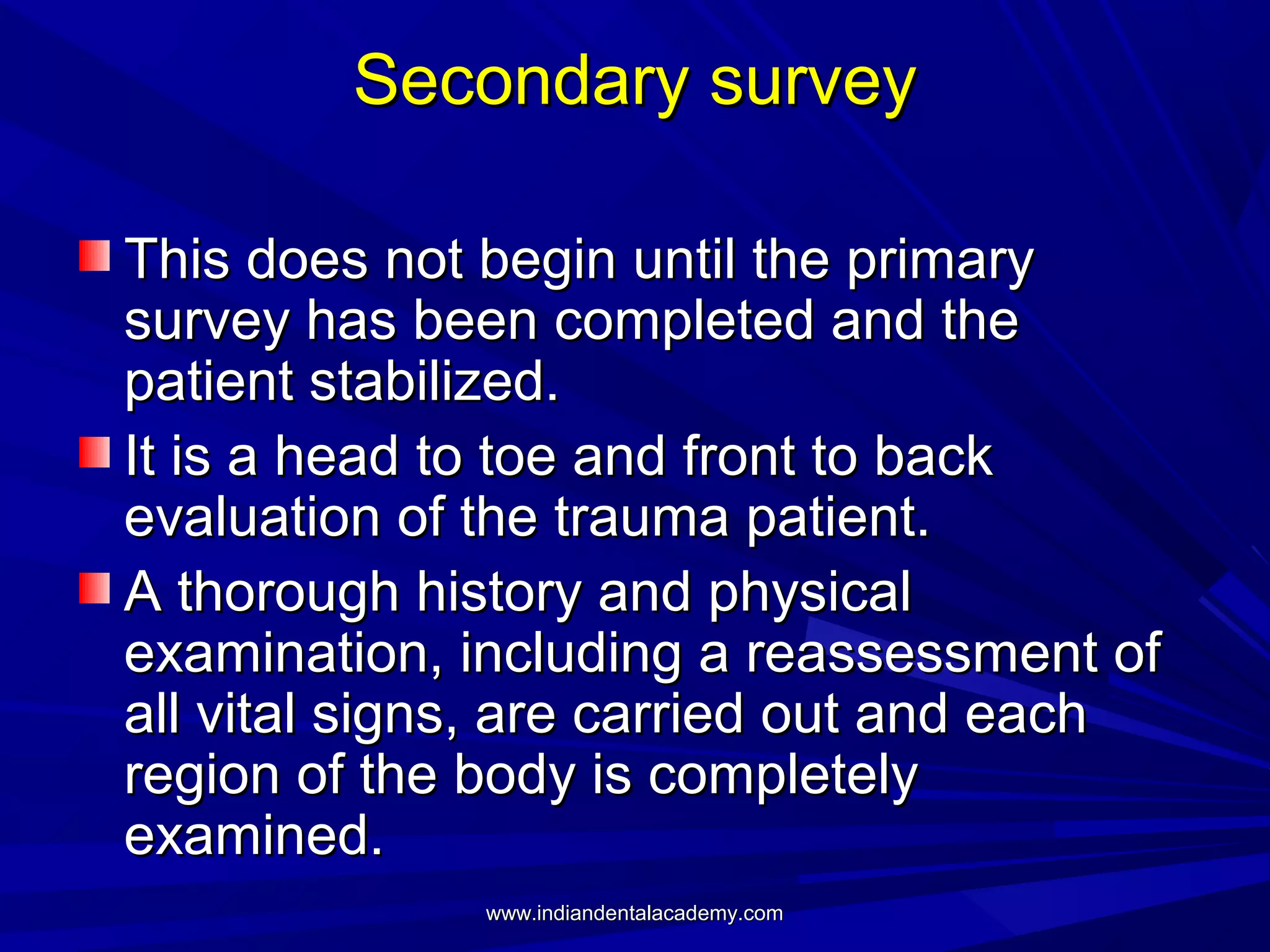 Secondary survey

This does not begin until the primary survey has been completed and the patient stabilized.

It is a head to toe and front to back evaluation of the trauma patient.

A thorough history and physical examination, including a reassessment of all vital signs, are carried out and each region of the body is completely examined.

www.indiandentalacademy.com